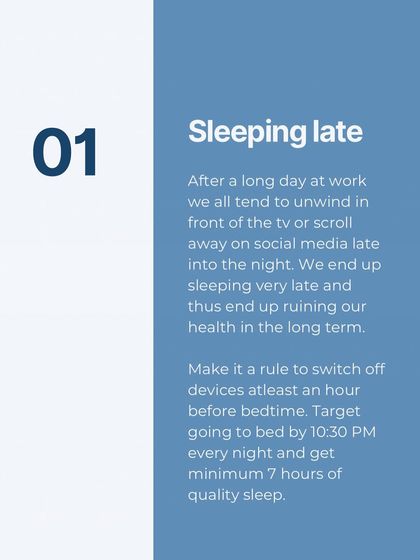 01

Sleeping late

After a long day at work we all tend to unwind in front of the tv or scroll away on social media late into the night. We end up sleeping very late and thus end up ruining our health in the long term.

Make it a rule to switch off devices atleast an hour before bedtime. Target going to bed by 10:30 PM every night and get minimum 7 hours of quality sleep.